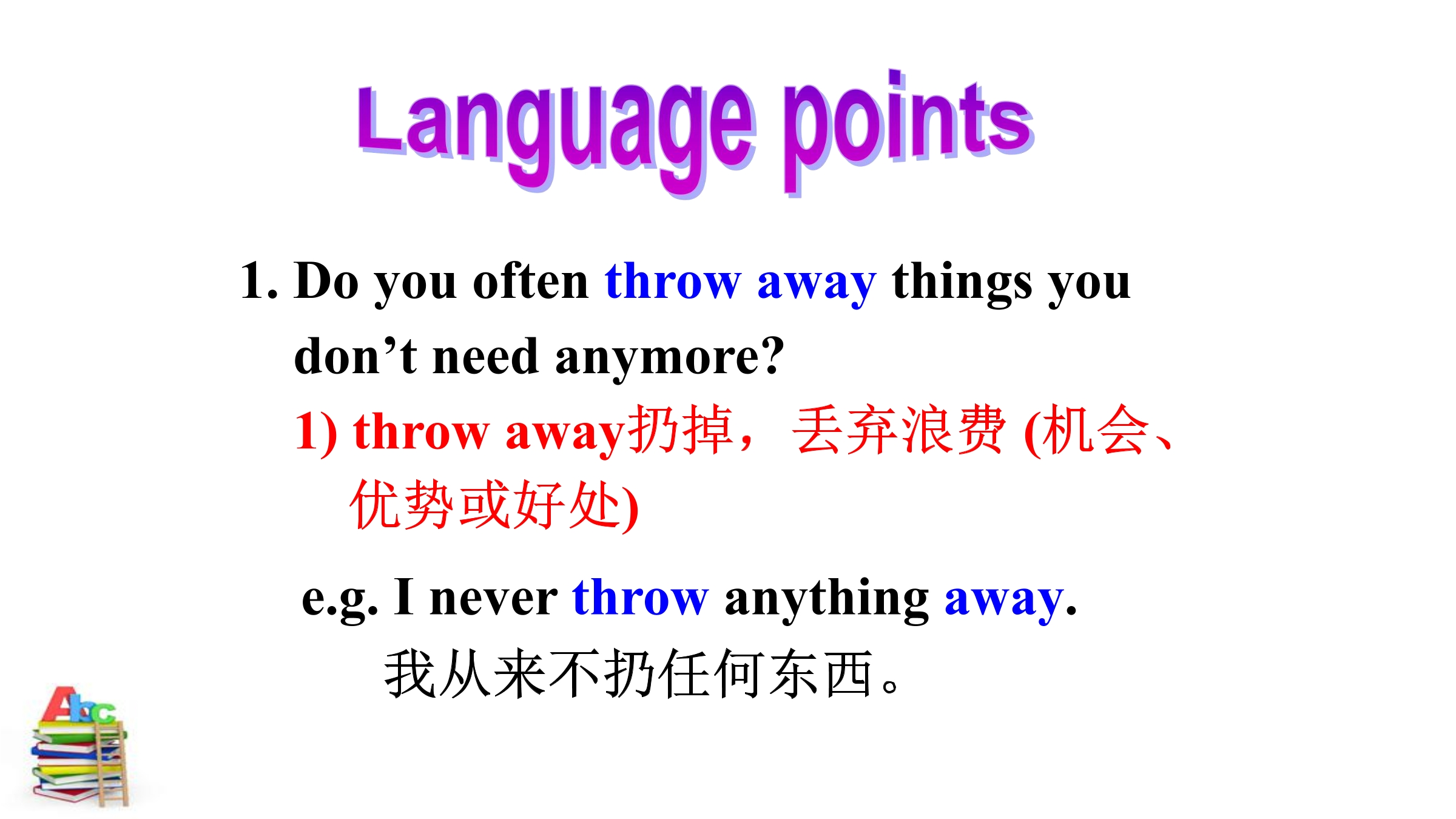 Language points

1. Do you often throw away things you don’t need anymore?

1) throw away扔掉，丢弃浪费 (机会、优势或好处)

e.g. I never throw anything away.
我从来不扔任何东西。

Abc